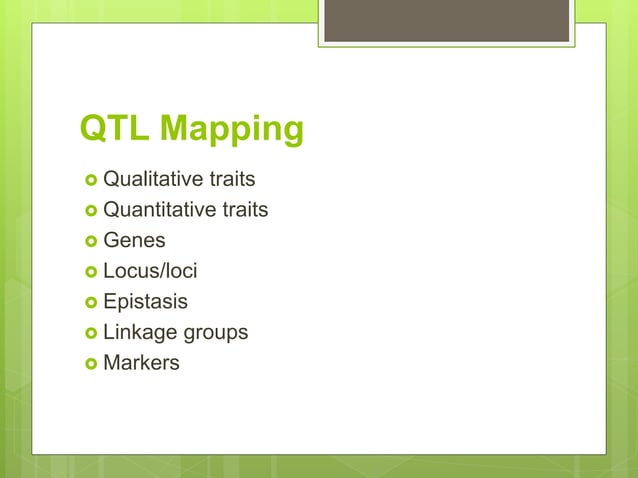 QTL Mapping

Qualitative traits
Quantitative traits
Genes
Locus/loci
Epistasis
Linkage groups
Markers